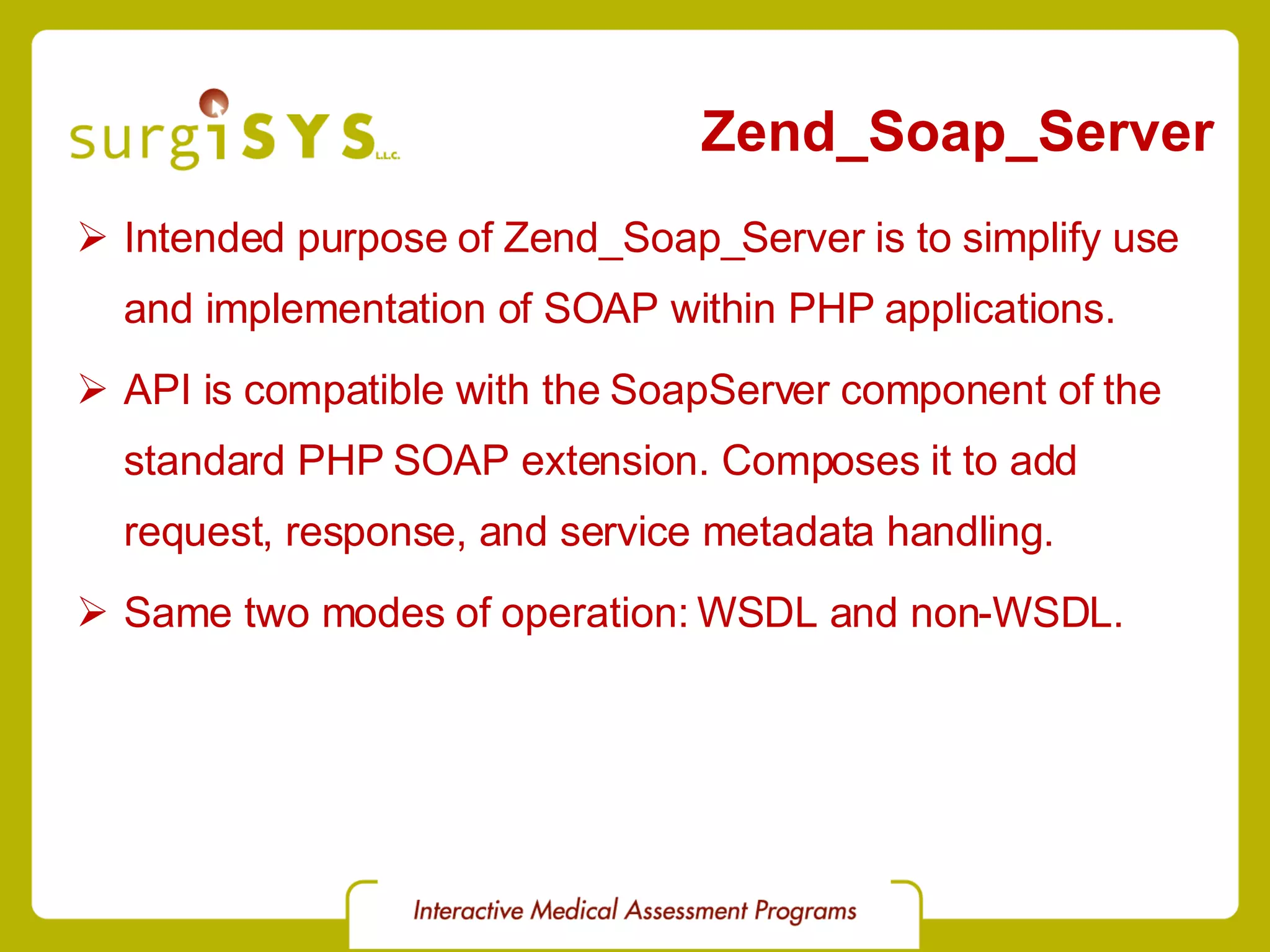 surgiSYS L.L.C.

Zend_Soap_Server

➢ Intended purpose of Zend_Soap_Server is to simplify use and implementation of SOAP within PHP applications.

➢ API is compatible with the SoapServer component of the standard PHP SOAP extension. Composes it to add request, response, and service metadata handling.

➢ Same two modes of operation: WSDL and non-WSDL.

Interactive Medical Assessment Programs